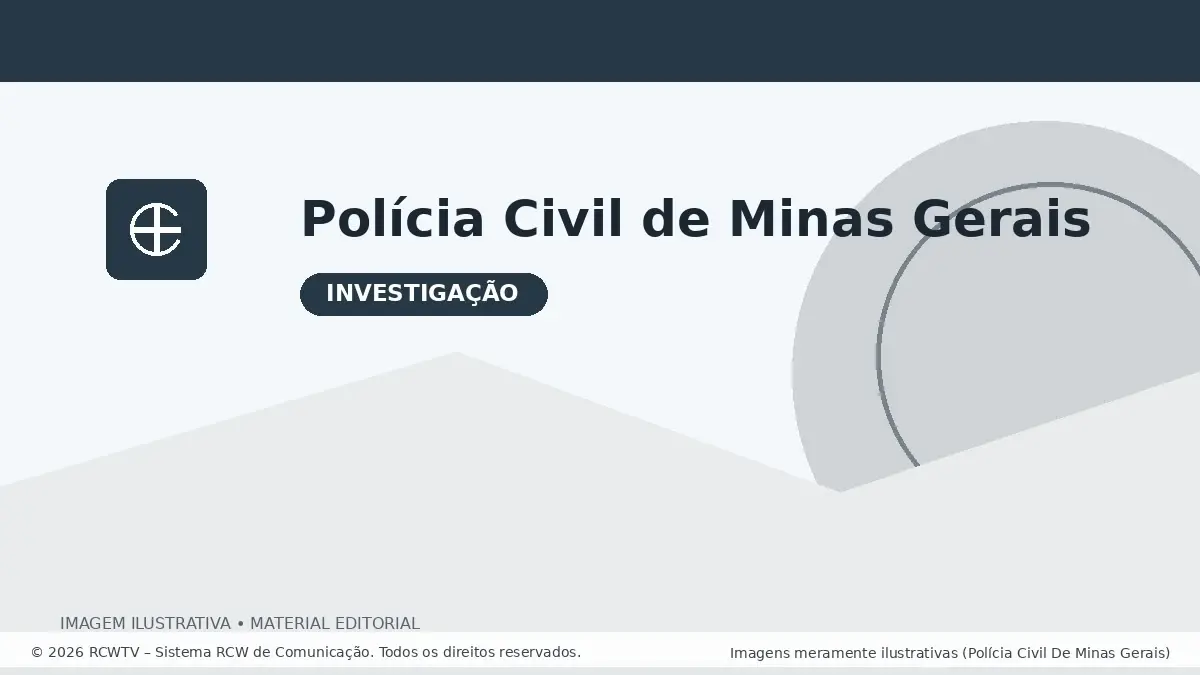 Polícia Civil de Minas Gerais

INVESTIGAÇÃO

IMAGEM ILUSTRATIVA • MATERIAL EDITORIAL

© 2026 RCWTV – Sistema RCW de Comunicação. Todos os direitos reservados.

Imagens meramente ilustrativas (Polícia Civil De Minas Gerais)